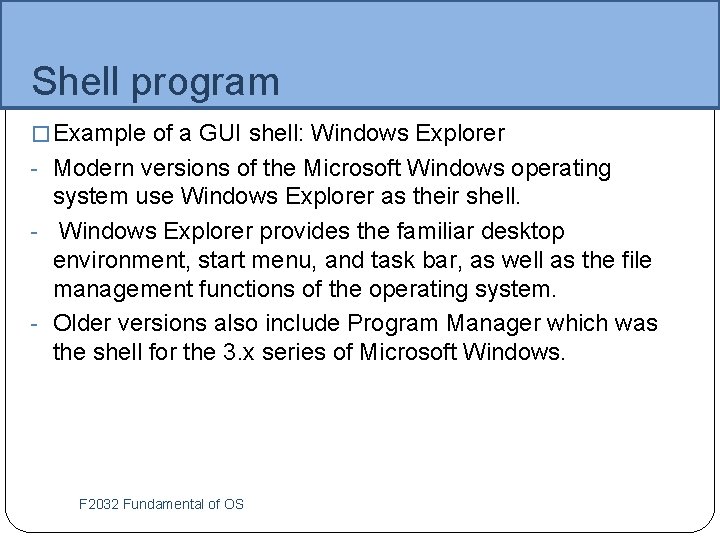 Shell program

□ Example of a GUI shell: Windows Explorer

- Modern versions of the Microsoft Windows operating system use Windows Explorer as their shell.

- Windows Explorer provides the familiar desktop environment, start menu, and task bar, as well as the file management functions of the operating system.

- Older versions also include Program Manager which was the shell for the 3.x series of Microsoft Windows.

F2032 Fundamental of OS